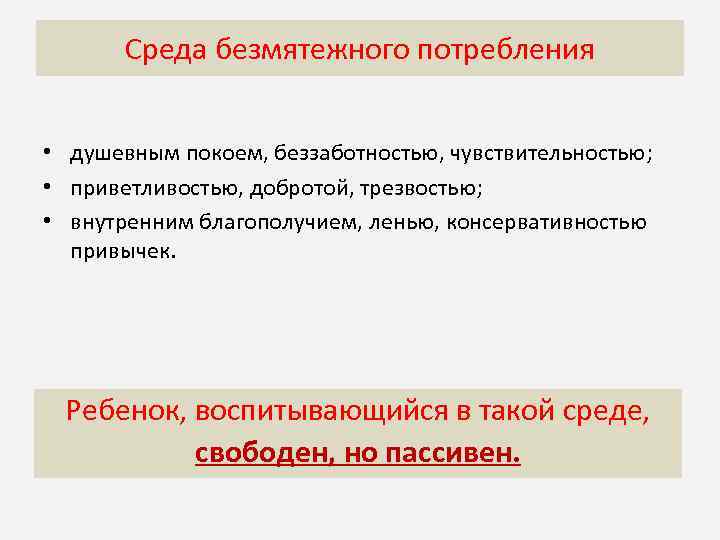 Среда безмятежного потребления

• душевным покоем, беззаботностью, чувствительностью;
• приветливостью, добротой, трезвостью;
• внутренним благополучием, ленью, консервативностью привычек.

Ребенок, воспитывающийся в такой среде, свободен, но пассивен.